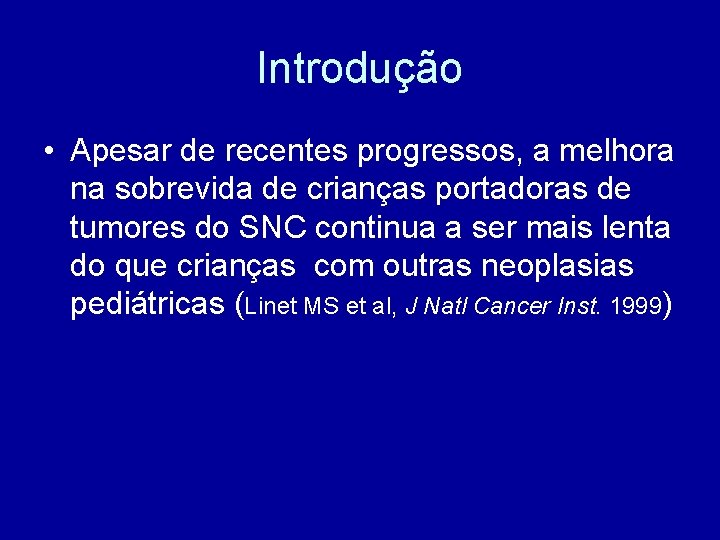 Introdução

• Apesar de recentes progressos, a melhora na sobrevida de crianças portadoras de tumores do SNC continua a ser mais lenta do que crianças  com outras neoplasias pediátricas (Linet MS et al, J Natl Cancer Inst. 1999)